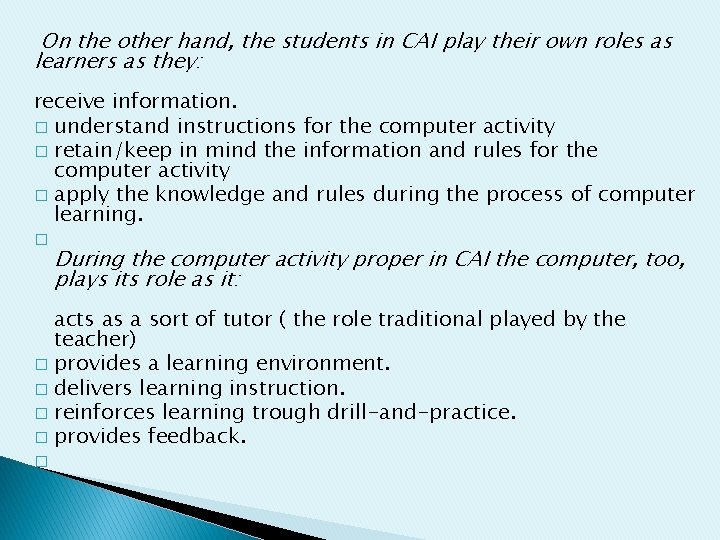 On the other hand, the students in CAI play their own roles as learners as they:

receive information.
□ understand instructions for the computer activity
□ retain/keep in mind the information and rules for the computer activity
□ apply the knowledge and rules during the process of computer learning.
□
During the computer activity proper in CAI the computer, too, plays its role as it:

acts as a sort of tutor ( the role traditional played by the teacher)
□ provides a learning environment.
□ delivers learning instruction.
□ reinforces learning trough drill-and-practice.
□ provides feedback.
□